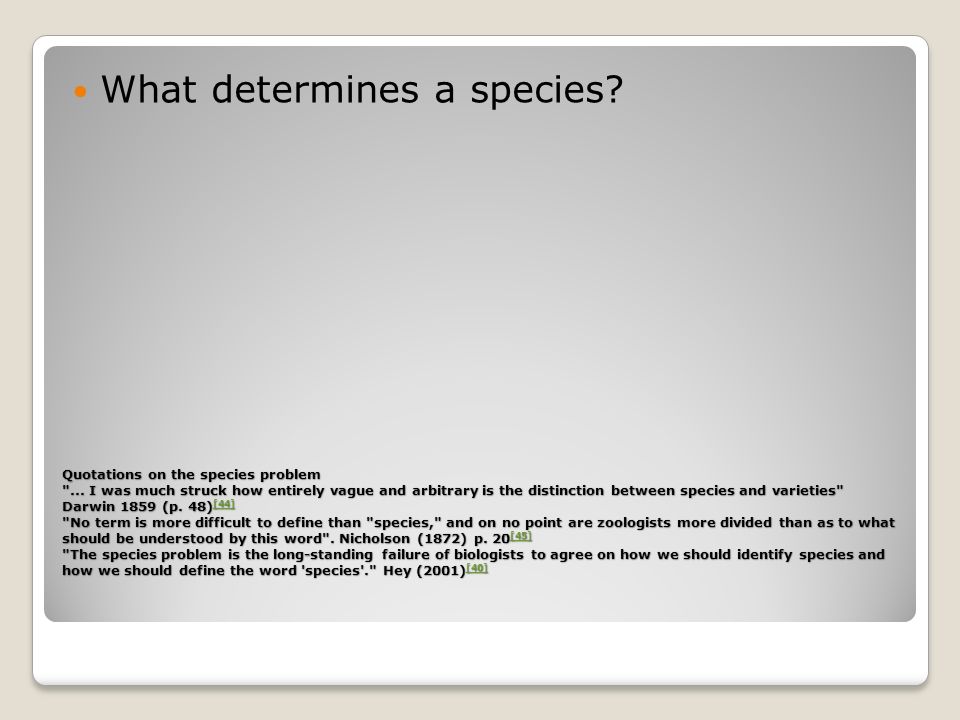 What determines a species?

Quotations on the species problem
"... I was much struck how entirely vague and arbitrary is the distinction between species and varieties" Darwin 1859 (p. 48)[44]
"No term is more difficult to define than "species," and on no point are zoologists more divided than as to what should be understood by this word". Nicholson (1872) p. 20[45]
"The species problem is the long-standing failure of biologists to agree on how we should identify species and how we should define the word 'species'." Hey (2001)[40]